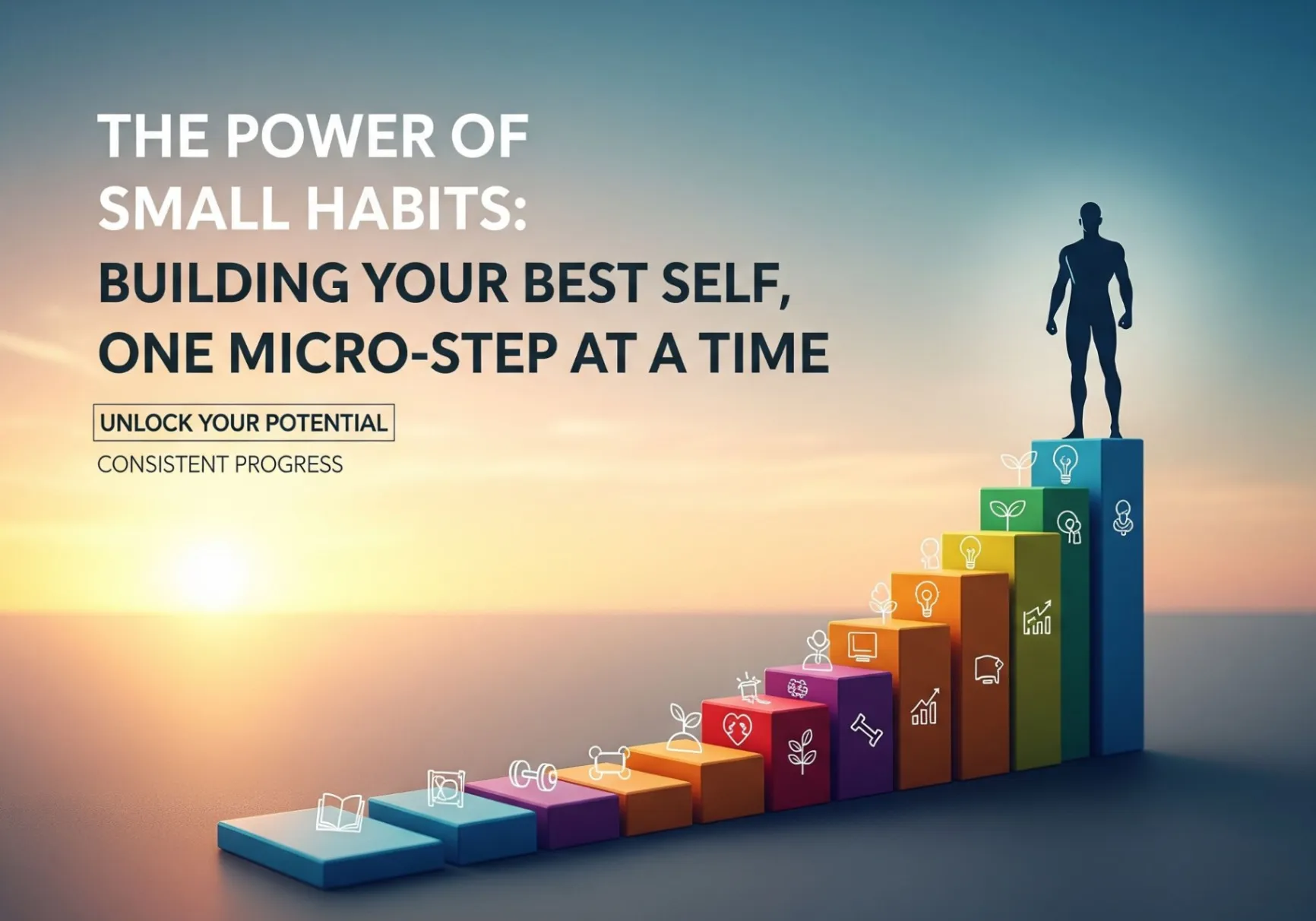 THE POWER OF SMALL HABITS:
BUILDING YOUR BEST SELF, ONE MICRO-STEP AT A TIME

UNLOCK YOUR POTENTIAL

CONSISTENT PROGRESS